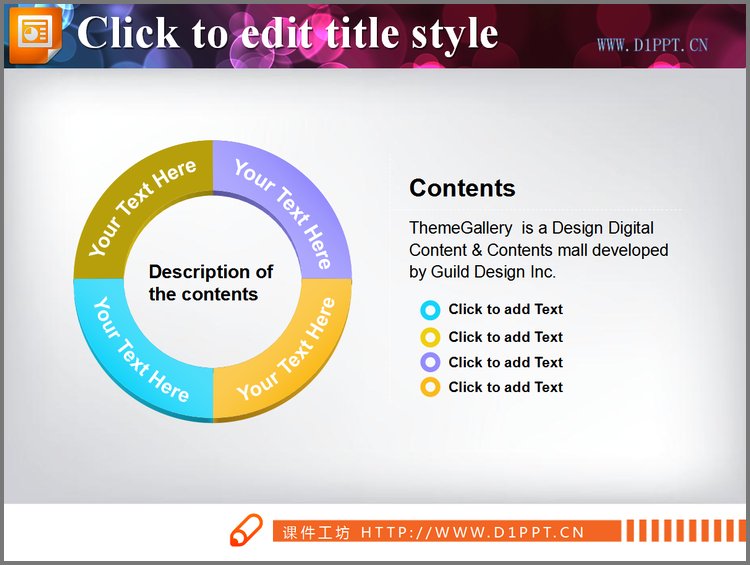 Click to edit title style

WWW.D1PPT.CN

Your Text Here

Your Text Here

Your Text Here

Your Text Here

Description of the contents

Contents

ThemeGallery is a Design Digital Content & Contents mall developed by Guild Design Inc.

Click to add Text

Click to add Text

Click to add Text

Click to add Text

课件工坊 HTTP://WWW.D1PPT.CN